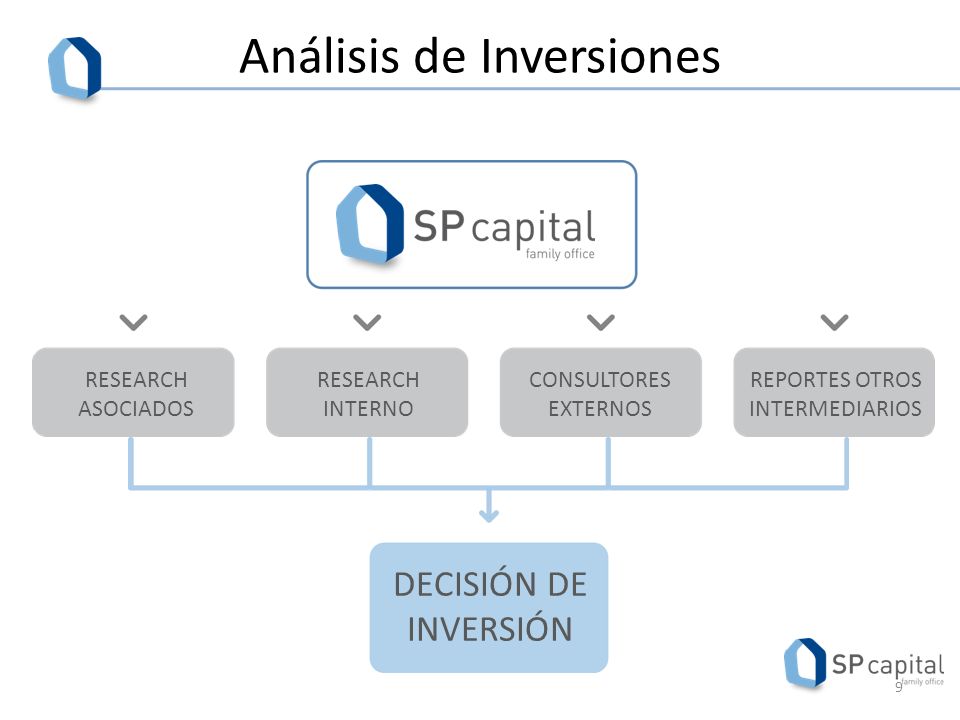 Análisis de Inversiones

SP capital
family office

RESEARCH ASOCIADOS

RESEARCH INTERNO

CONSULTORES EXTERNOS

REPORTES OTROS INTERMEDIARIOS

DECISIÓN DE INVERSIÓN

SP capital
family office

9